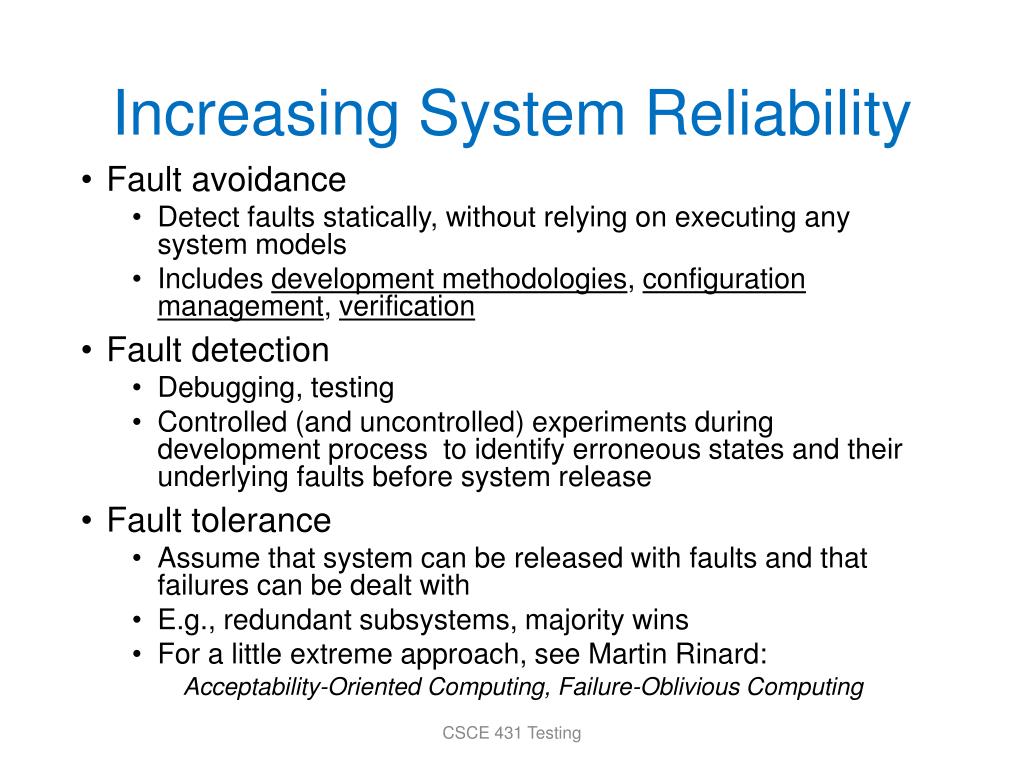 Increasing System Reliability

• Fault avoidance
  • Detect faults statically, without relying on executing any system models
  • Includes development methodologies, configuration management, verification
• Fault detection
  • Debugging, testing
  • Controlled (and uncontrolled) experiments during development process to identify erroneous states and their underlying faults before system release
• Fault tolerance
  • Assume that system can be released with faults and that failures can be dealt with
  • E.g., redundant subsystems, majority wins
  • For a little extreme approach, see Martin Rinard:
    Acceptability-Oriented Computing, Failure-Oblivious Computing

CSCE 431 Testing